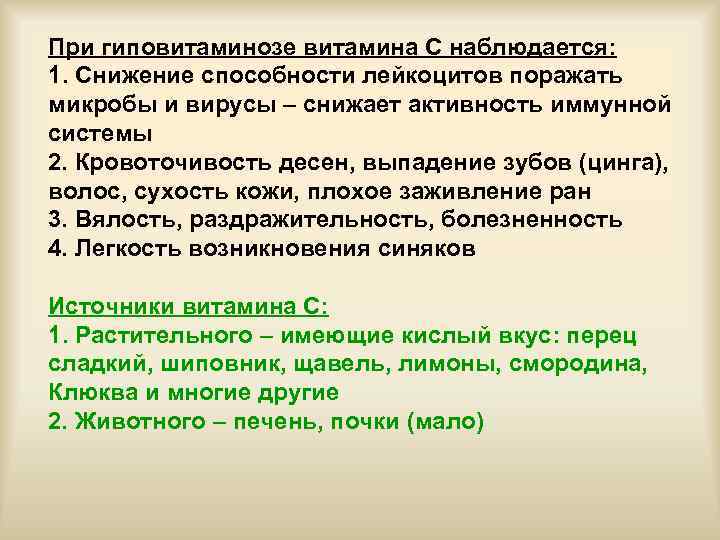 При гиповитаминозе витамина С наблюдается:
1. Снижение способности лейкоцитов поражать микробы и вирусы – снижает активность иммунной системы
2. Кровоточивость десен, выпадение зубов (цинга), волос, сухость кожи, плохое заживление ран
3. Вялость, раздражительность, болезненность
4. Легкость возникновения синяков

Источники витамина С:
1. Растительного – имеющие кислый вкус: перец сладкий, шиповник, щавель, лимоны, смородина, Клюква и многие другие
2. Животного – печень, почки (мало)